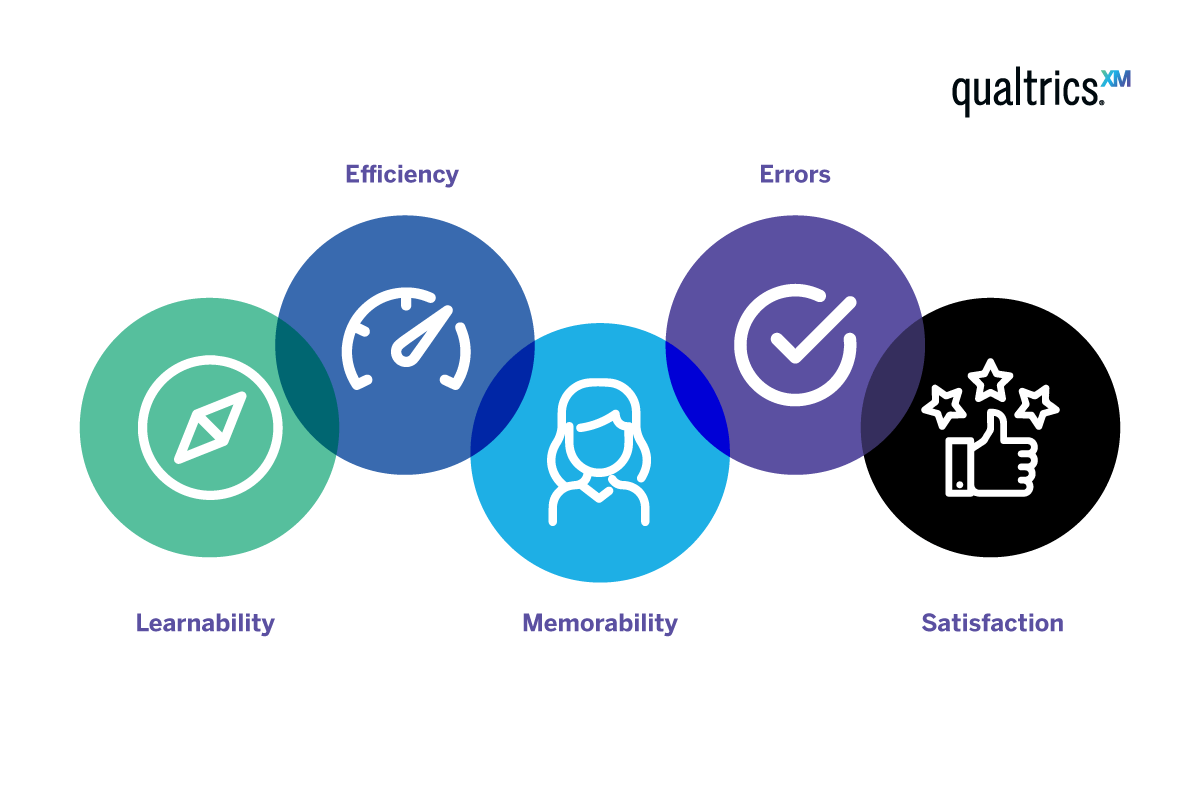 qualtrics.XM

Efficiency

Errors

Learnability

Memorability

Satisfaction